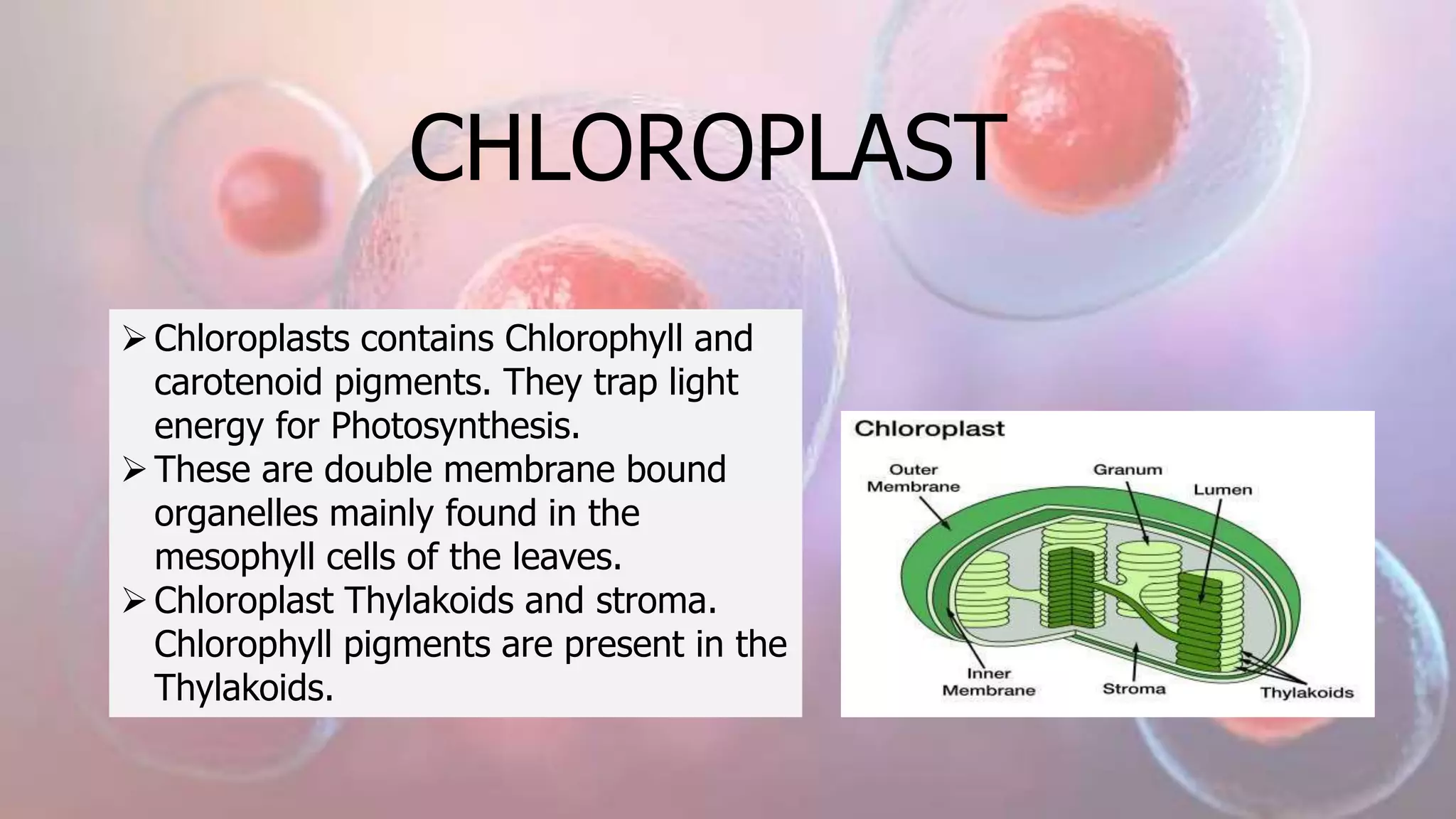 CHLOROPLAST

➢ Chloroplasts contains Chlorophyll and carotenoid pigments. They trap light energy for Photosynthesis.
➢ These are double membrane bound organelles mainly found in the mesophyll cells of the leaves.
➢ Chloroplast Thylakoids and stroma. Chlorophyll pigments are present in the Thylakoids.

Chloroplast
Outer Membrane
Granum
Lumen
Inner Membrane
Stroma
Thylakoids